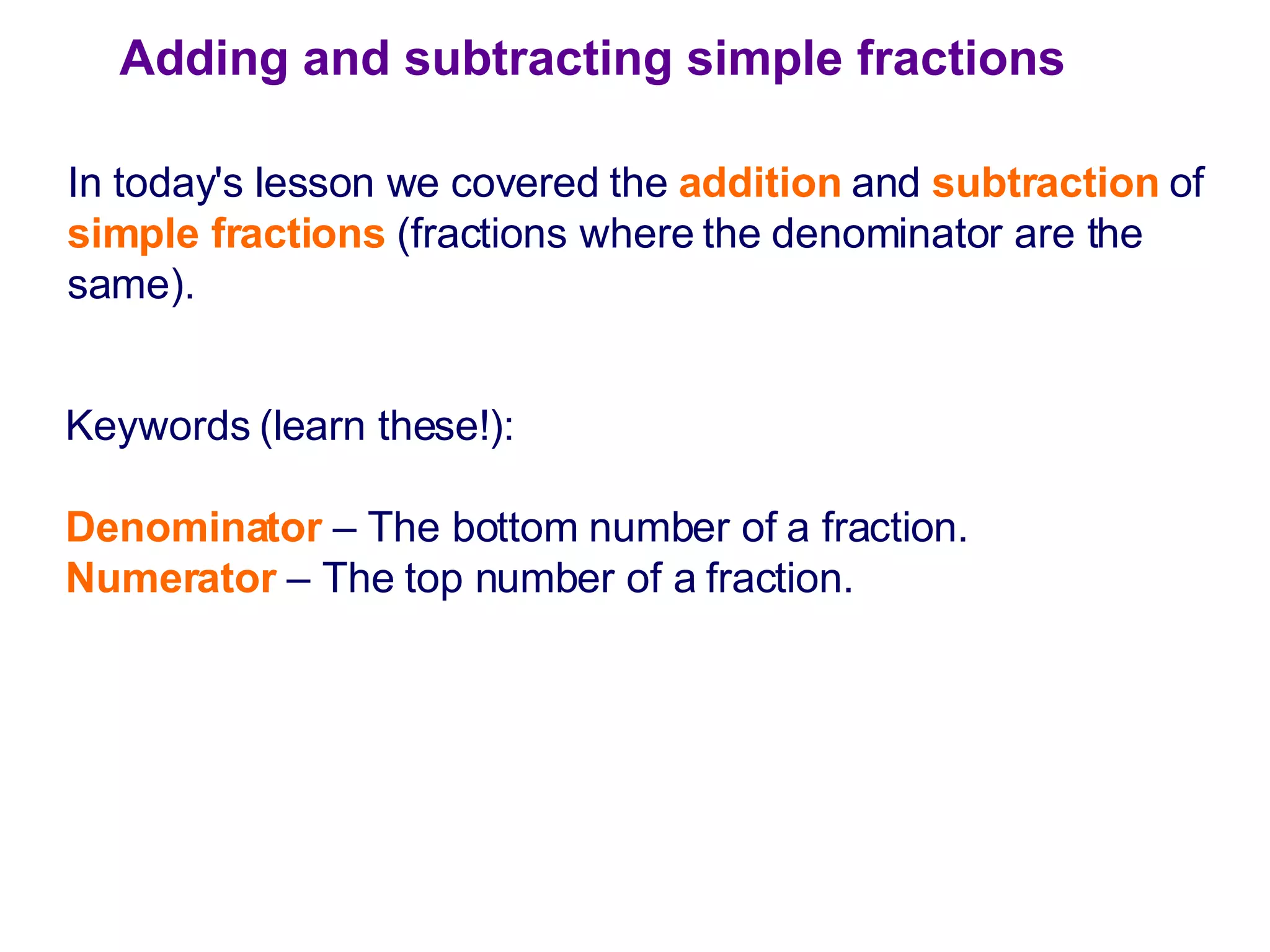 Adding and subtracting simple fractions

In today's lesson we covered the addition and subtraction of simple fractions (fractions where the denominator are the same).

Keywords (learn these!):

Denominator – The bottom number of a fraction.
Numerator – The top number of a fraction.